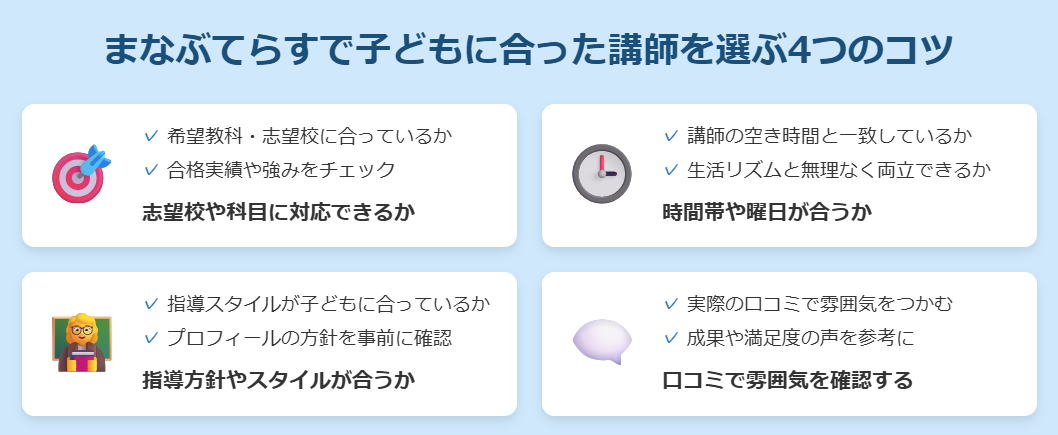 まなぶてらすで子どもに合った講師を選ぶ4つのコツ

✓ 希望教科・志望校に合っているか
✓ 合格実績や強みをチェック
志望校や科目に対応できるか

✓ 講師の空き時間と一致しているか
✓ 生活リズムと無理なく両立できるか
時間帯や曜日が合うか

✓ 指導スタイルが子どもに合っているか
✓ プロフィールの方針を事前に確認
指導方針やスタイルが合うか

✓ 実際の口コミで雰囲気をつかむ
✓ 成果や満足度の声を参考に
口コミで雰囲気を確認する